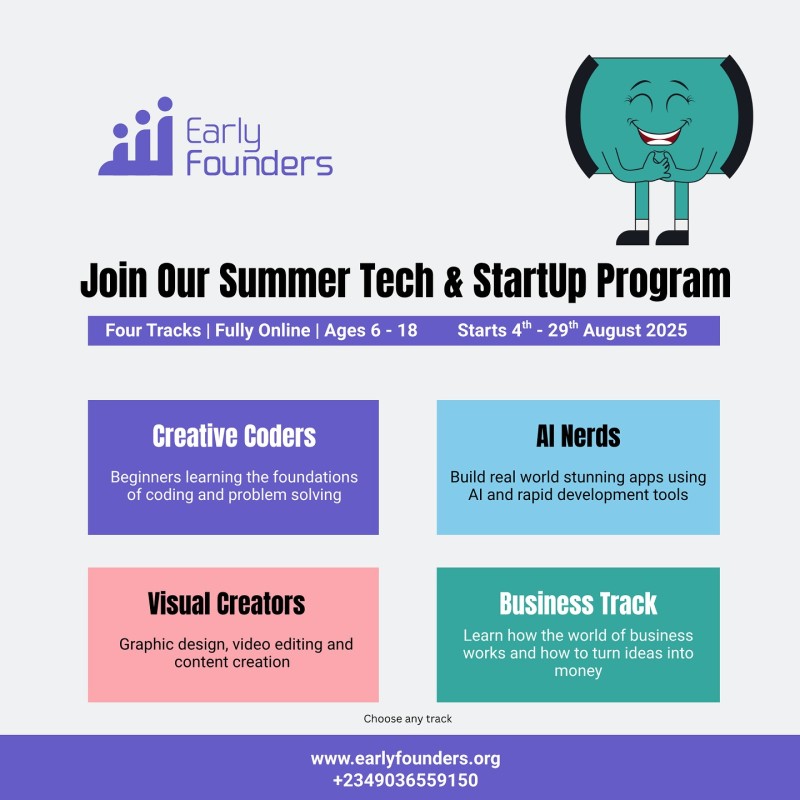 Early Founders

Join Our Summer Tech & StartUp Program

Four Tracks | Fully Online | Ages 6 - 18 Starts 4$^{th}$ - 29$^{th}$ August 2025

Creative Coders

Beginners learning the foundations of coding and problem solving

AI Nerds

Build real world stunning apps using AI and rapid development tools

Visual Creators

Graphic design, video editing and content creation

Business Track

Learn how the world of business works and how to turn ideas into money

Choose any track

www.earlyfounders.org
+2349036559150